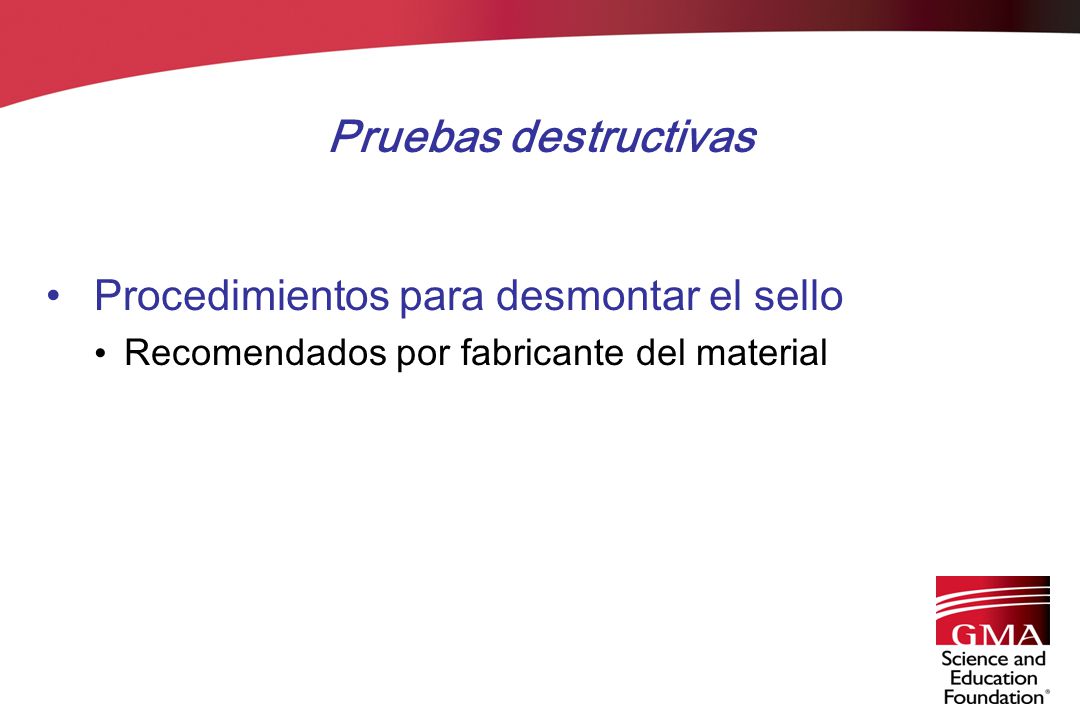 Pruebas destructivas

• Procedimientos para desmontar el sello
  • Recomendados por fabricante del material

GMA
Science and Education Foundation®